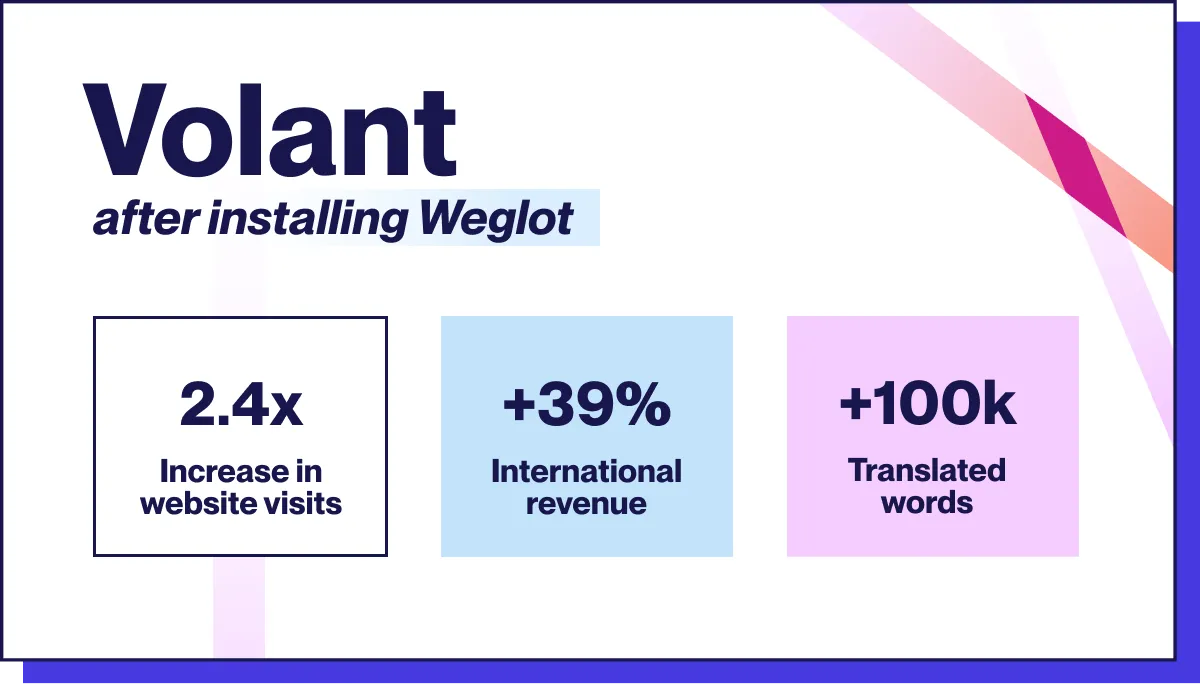 Volant
after installing Weglot

2.4x
Increase in website visits

+39%
International revenue

+100k
Translated words